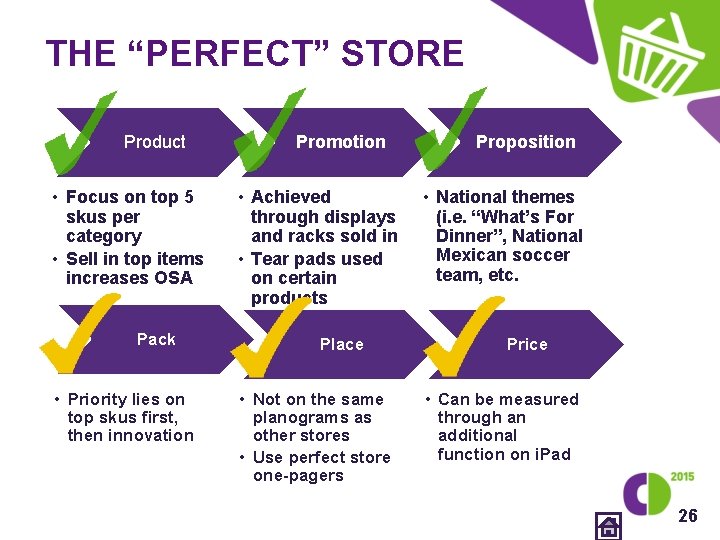 THE “PERFECT” STORE

Product

• Focus on top 5 skus per category
• Sell in top items increases OSA

Promotion

• Achieved through displays and racks sold in
• Tear pads used on certain products

Proposition

• National themes (i.e. “What’s For Dinner”, National Mexican soccer team, etc.

Pack

• Priority lies on top skus first, then innovation

Place

• Not on the same planograms as other stores
• Use perfect store one-pagers

Price

• Can be measured through an additional function on iPad

2015

26